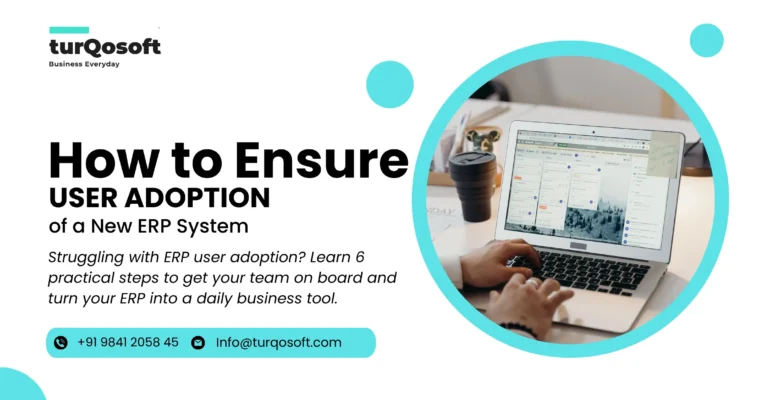 turQosoft
Business Everyday

How to Ensure
USER ADOPTION
of a New ERP System

Struggling with ERP user adoption? Learn 6 practical steps to get your team on board and turn your ERP into a daily business tool.

+91 9841 2058 45 Info@turqosoft.com